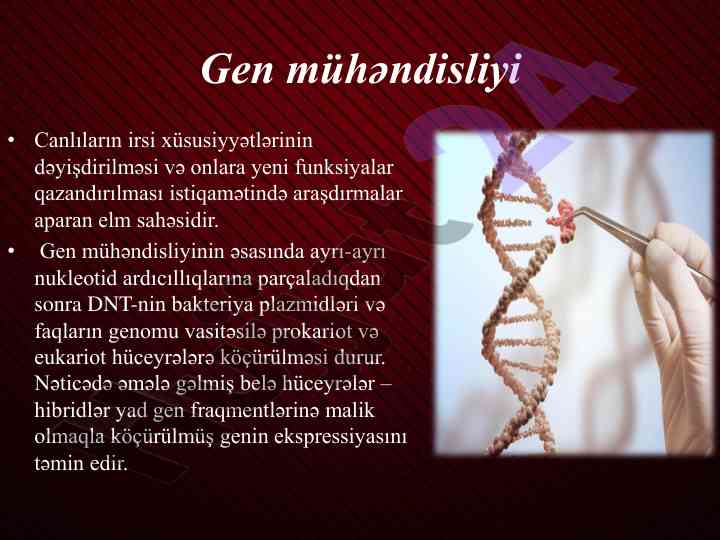 Gen mühəndisliyi

• Canlıların irsi xüsusiyyətlərinin dəyişdirilməsi və onlara yeni funksiyalar qazandırılması istiqamətində araşdırmalar aparan elm sahəsidir.
• Gen mühəndisliyinin əsasında ayrı-ayrı nukleotid ardıcıllıqlarına parçaladıqdan sonra DNT-nin bakteriya plazmidləri və faqların genomu vasitəsilə prokariot və eukariot hüceyrələrə köçürülməsi durur. Nəticədə əmələ gəlmiş belə hüceyrələr – hibridlər yad gen fraqmentlərinə malik olmaqla köçürülmüş genin ekspressiyasını təmin edir.